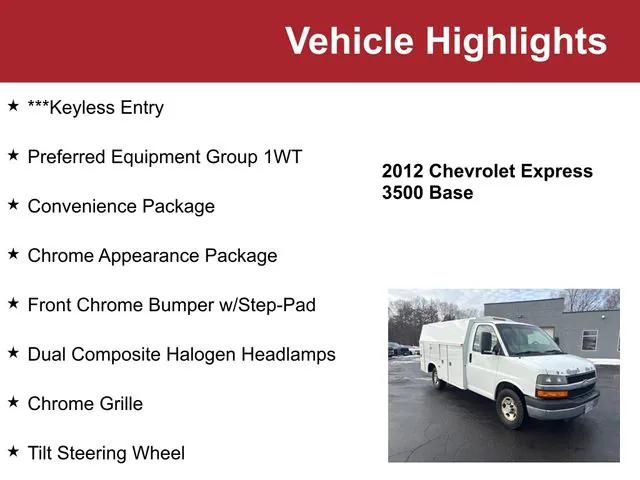 Vehicle Highlights

★ ***Keyless Entry

★ Preferred Equipment Group 1WT

★ Convenience Package

★ Chrome Appearance Package

★ Front Chrome Bumper w/Step-Pad

★ Dual Composite Halogen Headlamps

★ Chrome Grille

★ Tilt Steering Wheel

2012 Chevrolet Express 3500 Base